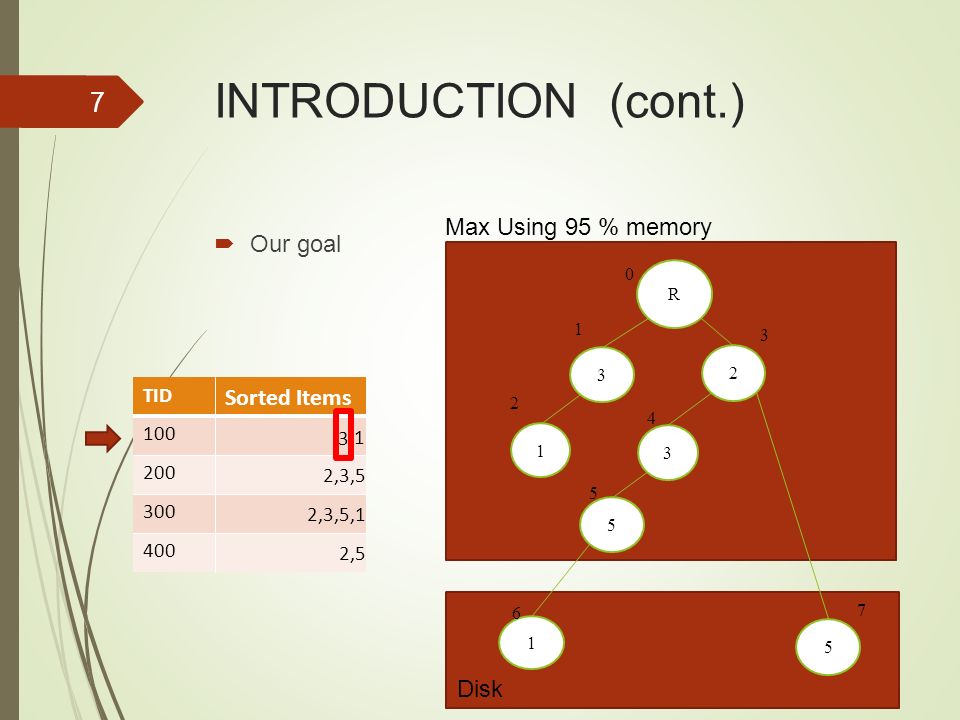 7

INTRODUCTION (cont.)

Our goal

| TID | Sorted Items |
|---|---|
| 100 | 3,1 |
| 200 | 2,3,5 |
| 300 | 2,3,5,1 |
| 400 | 2,5 |

Max Using 95 % memory

0
R
1
3
3
2
2
4
1
3
5
5

6
7
1
5
Disk